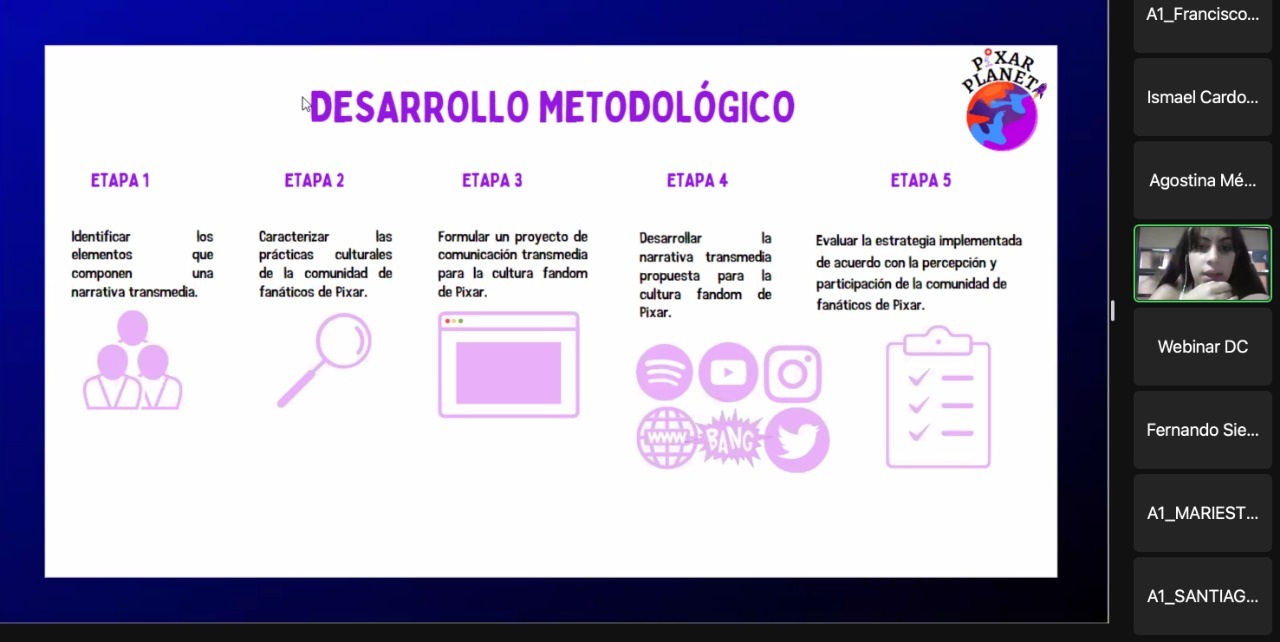 DESARROLLO METODOLÓGICO

PIXAR PLANETA

ETAPA 1

Identificar los elementos que componen una narrativa transmedia.

ETAPA 2

Caracterizar las prácticas culturales de la comunidad de fanáticos de Pixar.

ETAPA 3

Formular un proyecto de comunicación transmedia para la cultura fandom de Pixar.

ETAPA 4

Desarrollar la narrativa transmedia propuesta para la cultura fandom de Pixar.

WWW

BANG

ETAPA 5

Evaluar la estrategia implementada de acuerdo con la percepción y participación de la comunidad de fanáticos de Pixar.

A1_Francisco...

Ismael Cardo...

Agostina Mé...

Webinar DC

Fernando Sie...

A1_MARIEST...

A1_SANTIAG...